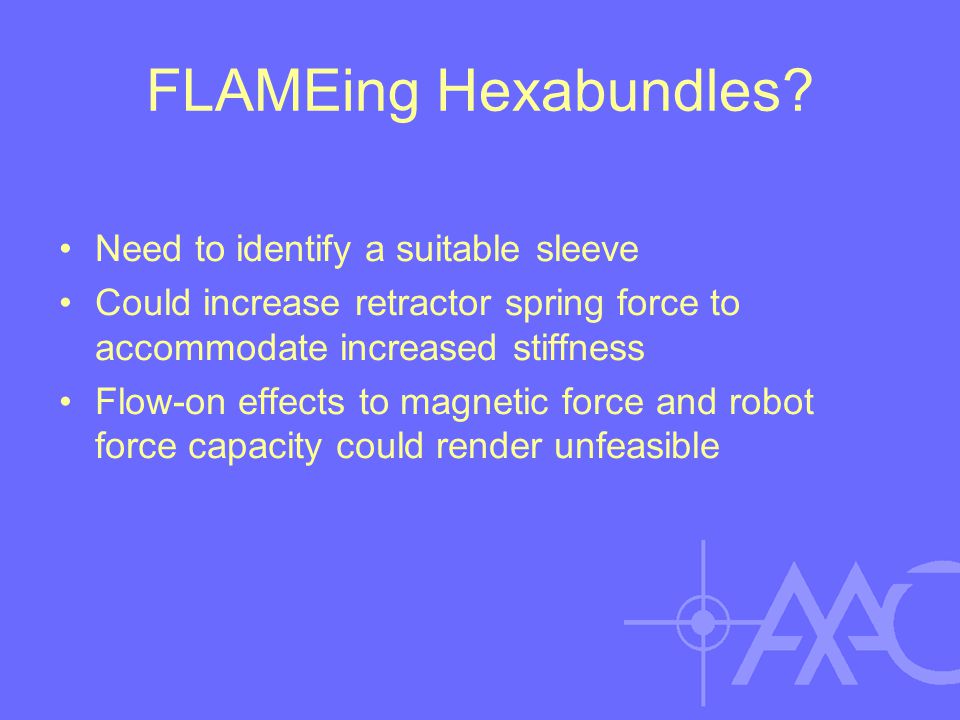 FLAMEing Hexabundles?

• Need to identify a suitable sleeve
• Could increase retractor spring force to accommodate increased stiffness
• Flow-on effects to magnetic force and robot force capacity could render unfeasible

AAO